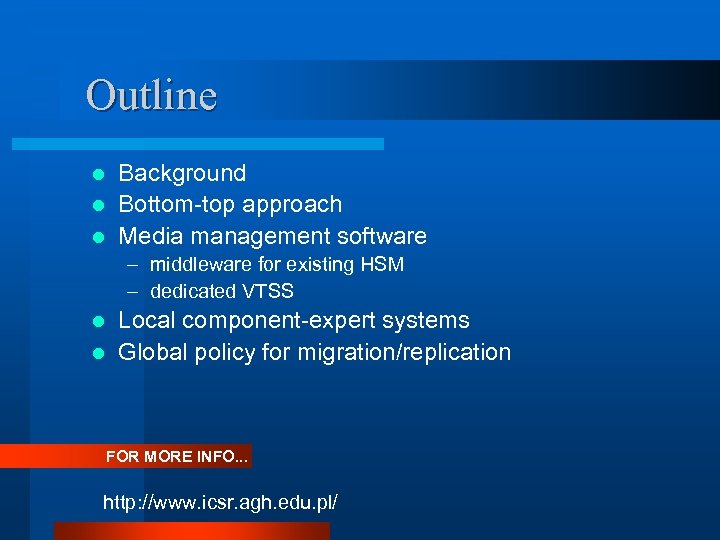 Outline

- Background
- Bottom-top approach
- Media management software
  – middleware for existing HSM
  – dedicated VTSS
- Local component-expert systems
- Global policy for migration/replication

FOR MORE INFO...

http://www.icsr.agh.edu.pl/